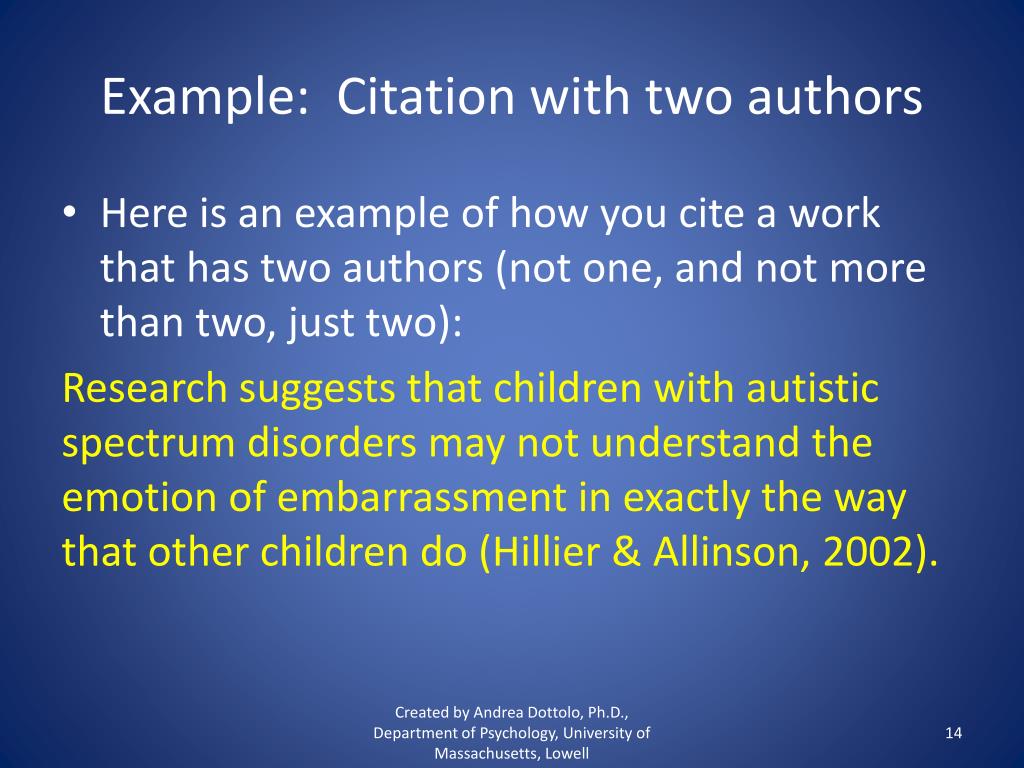 Example:  Citation with two authors

• Here is an example of how you cite a work that has two authors (not one, and not more than two, just two):

Research suggests that children with autistic spectrum disorders may not understand the emotion of embarrassment in exactly the way that other children do (Hillier & Allinson, 2002).

Created by Andrea Dottolo, Ph.D., Department of Psychology, University of Massachusetts, Lowell

14